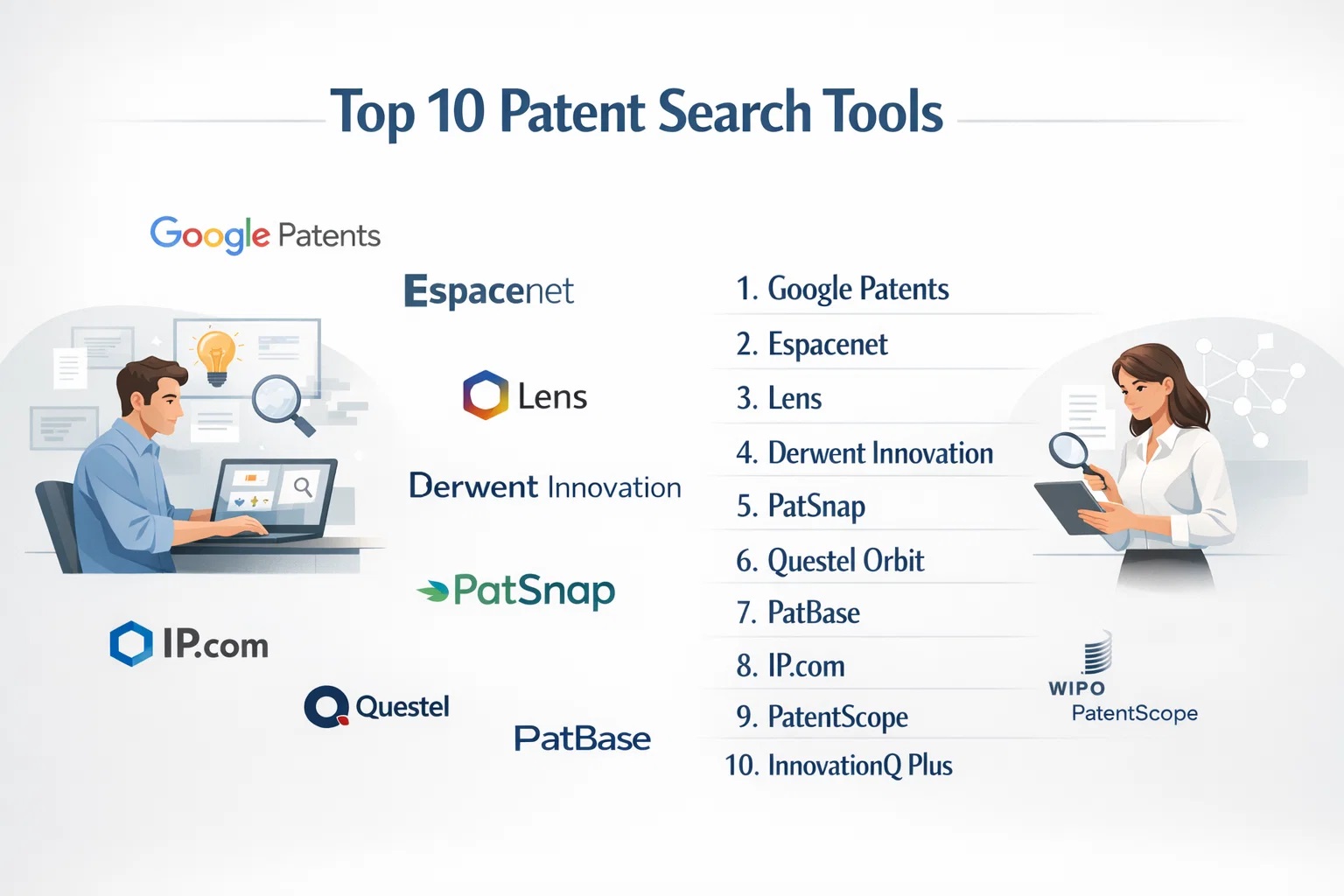 Top 10 Patent Search Tools

Google Patents

Espacenet

Lens

Derwent Innovation

PatSnap

IP.com

Questel

PatBase

1. Google Patents
2. Espacenet
3. Lens
4. Derwent Innovation
5. PatSnap
6. Questel Orbit
7. PatBase
8. IP.com
9. PatentScope
10. InnovationQ Plus

WIPO
PatentScope